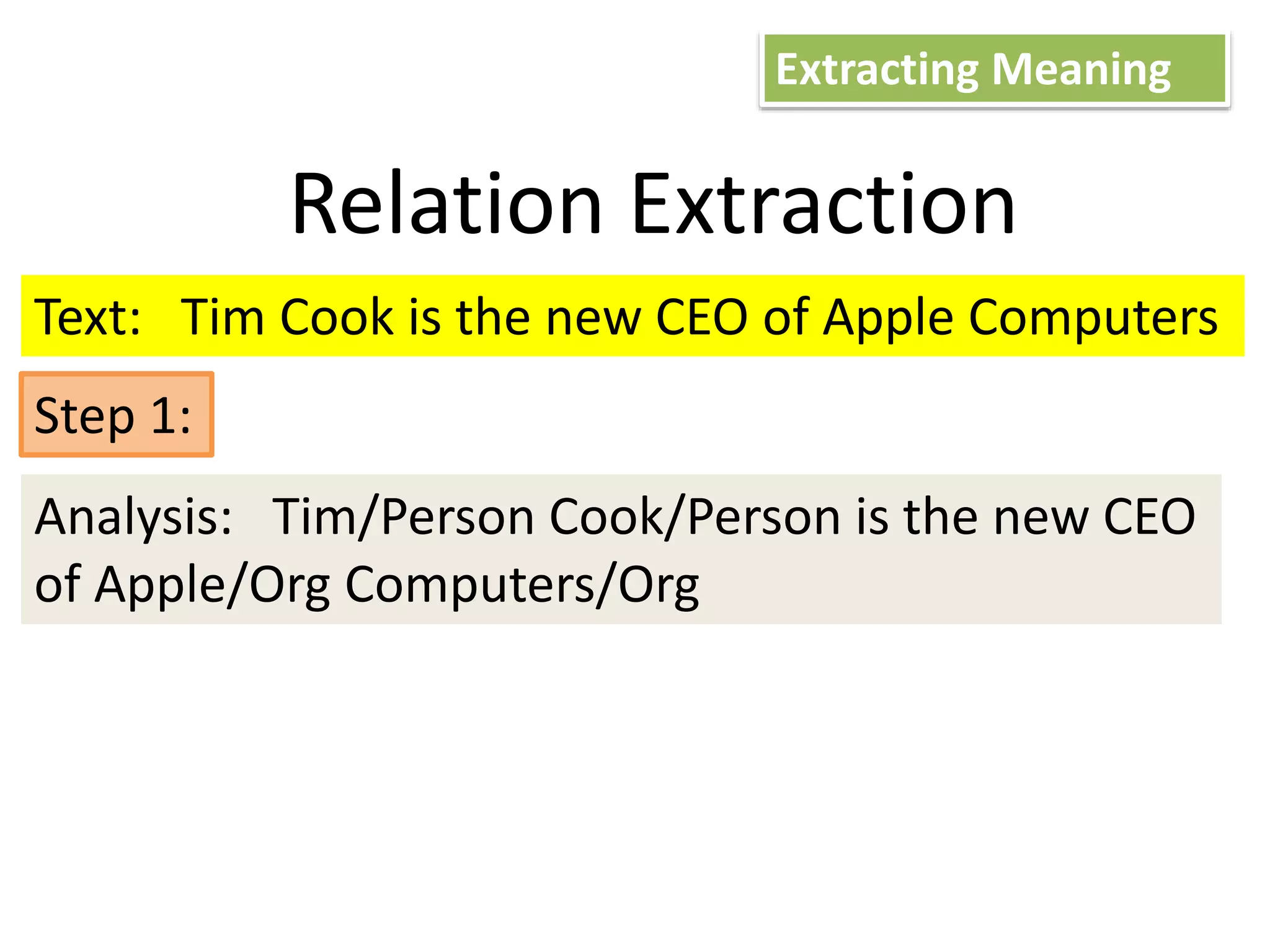 Extracting Meaning

Relation Extraction

Text: Tim Cook is the new CEO of Apple Computers

Step 1:

Analysis: Tim/Person Cook/Person is the new CEO of Apple/Org Computers/Org